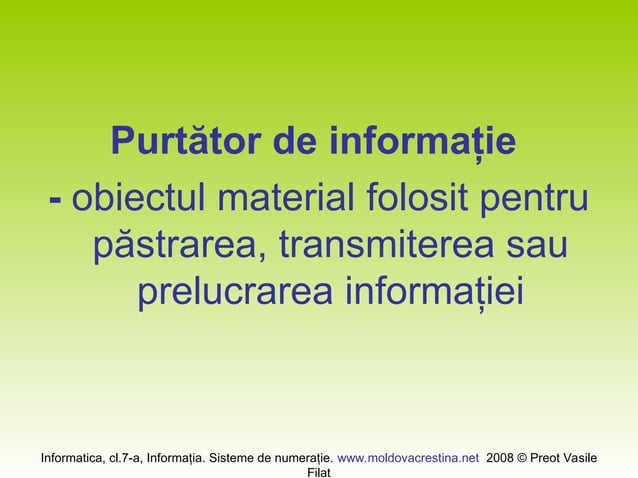 Purtător de informație

- obiectul material folosit pentru păstrarea, transmiterea sau prelucrarea informației

Informatica, cl.7-a, Informația. Sisteme de numerație. www.moldovacrestina.net 2008 © Preot Vasile Filat